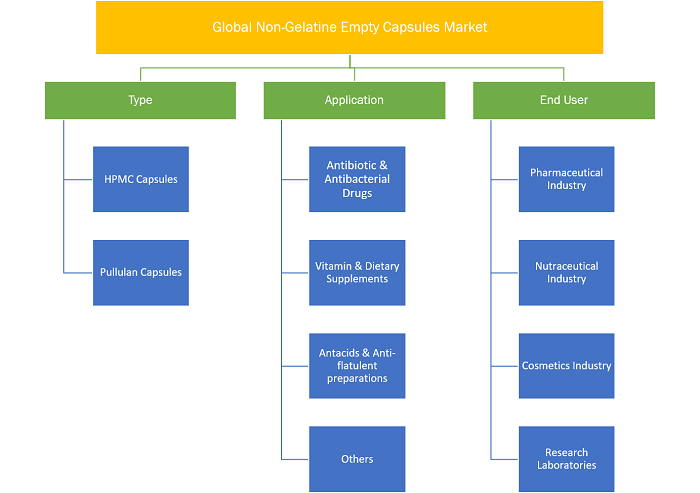 Global Non-Gelatine Empty Capsules Market

Type

HPMC Capsules

Pullulan Capsules

Application

Antibiotic & Antibacterial Drugs

Vitamin & Dietary Supplements

Antacids & Anti-flatulent preparations

Others

End User

Pharmaceutical Industry

Nutraceutical Industry

Cosmetics Industry

Research Laboratories